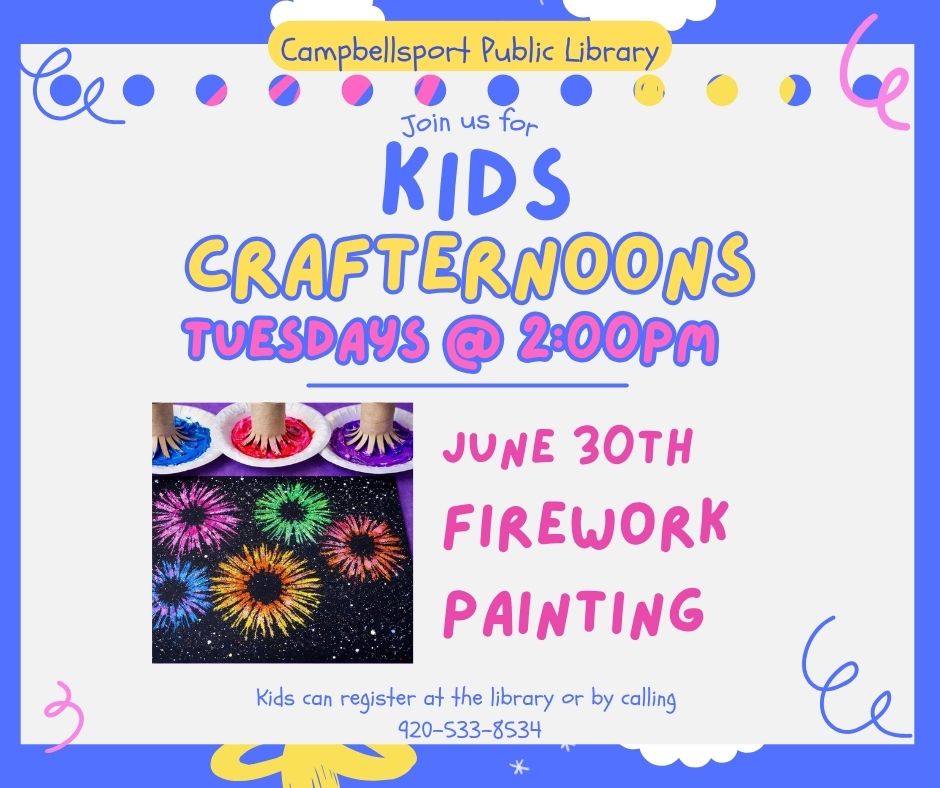 Campbellsport Public Library

Join us for
KIDS
CRAFTERNOONS
TUESDAYS @ 2:00PM

JUNE 30TH
FIREWORK
PAINTING

Kids can register at the library or by calling
920-533-8534